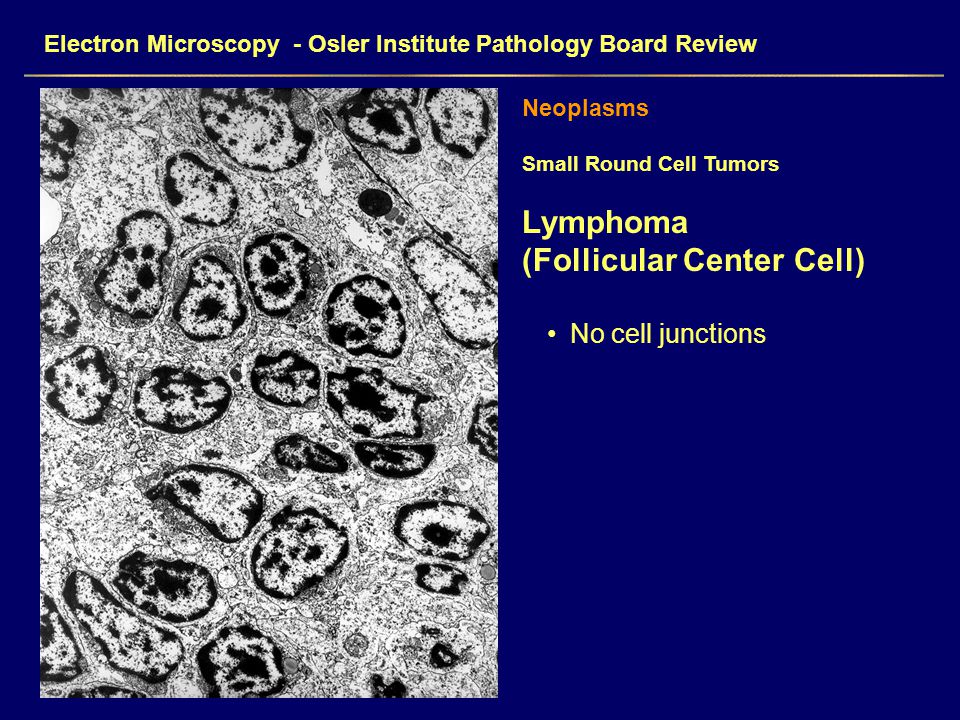 Electron Microscopy - Osler Institute Pathology Board Review

Neoplasms

Small Round Cell Tumors

Lymphoma
(Follicular Center Cell)

• No cell junctions